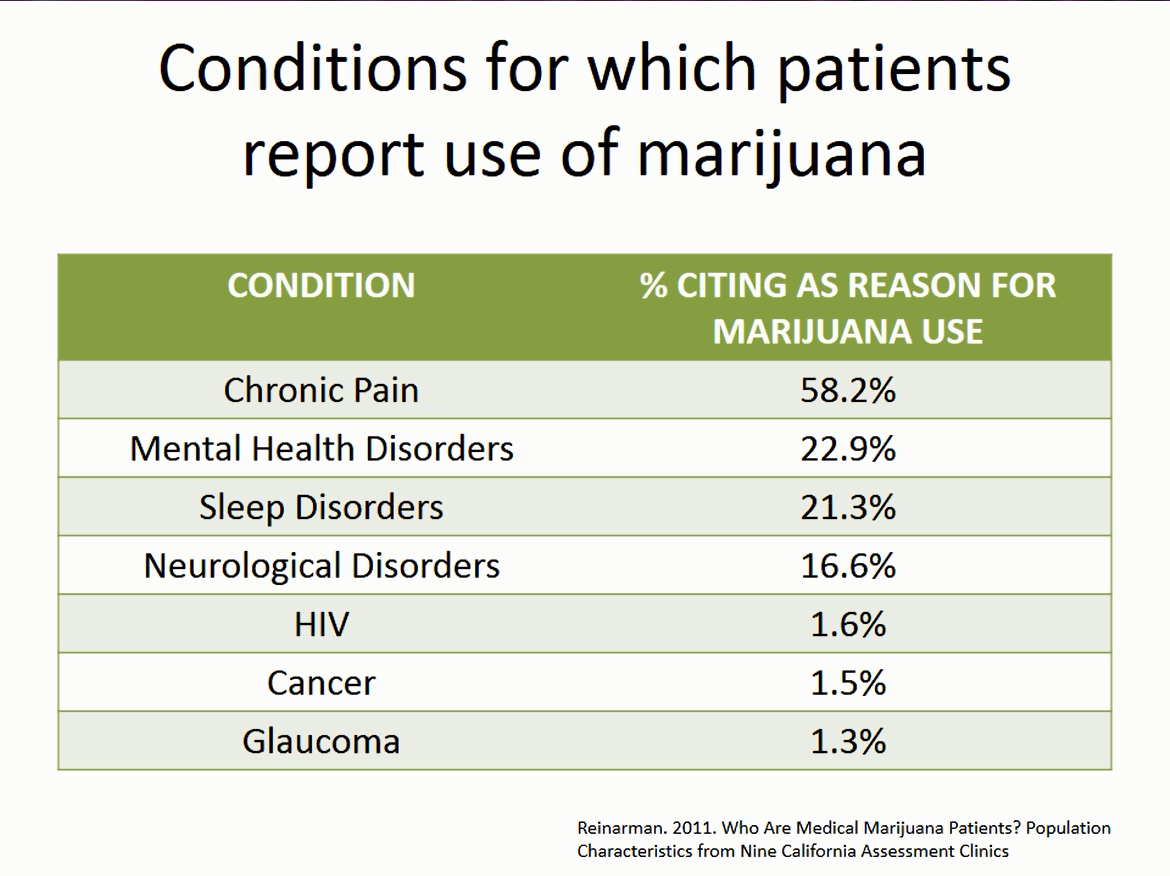 Conditions for which patients report use of marijuana

| CONDITION | % CITING AS REASON FOR MARIJUANA USE |
|---|---|
| Chronic Pain | 58.2% |
| Mental Health Disorders | 22.9% |
| Sleep Disorders | 21.3% |
| Neurological Disorders | 16.6% |
| HIV | 1.6% |
| Cancer | 1.5% |
| Glaucoma | 1.3% |

Reinarman. 2011. Who Are Medical Marijuana Patients? Population Characteristics from Nine California Assessment Clinics